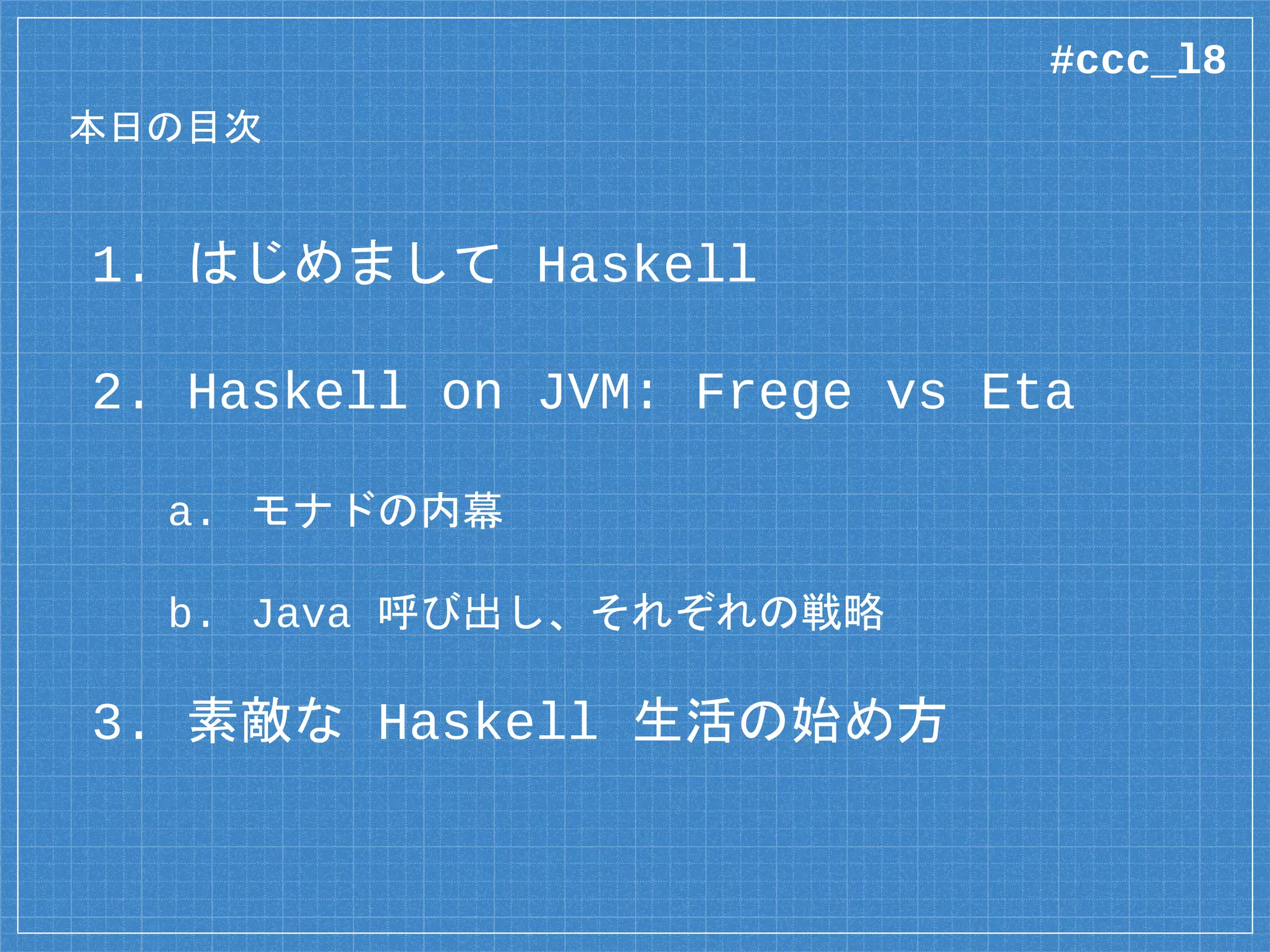 #ccc_l8

本日の目次

1. はじめまして Haskell

2. Haskell on JVM: Frege vs Eta

a. モナドの内幕

b. Java 呼び出し、それぞれの戦略

3. 素敵な Haskell 生活の始め方